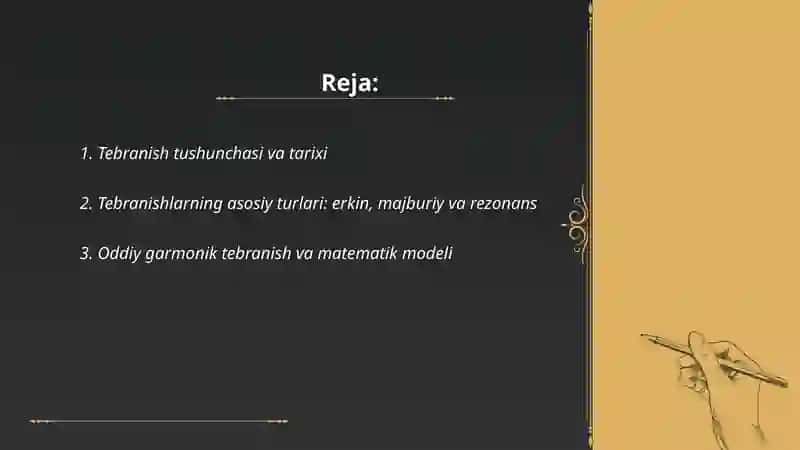 Reja:

1. Tebranish tushunchasi va tarixi

2. Tebranishlarning asosiy turlari: erkin, majburiy va rezonans

3. Oddiy garmonik tebranish va matematik modeli